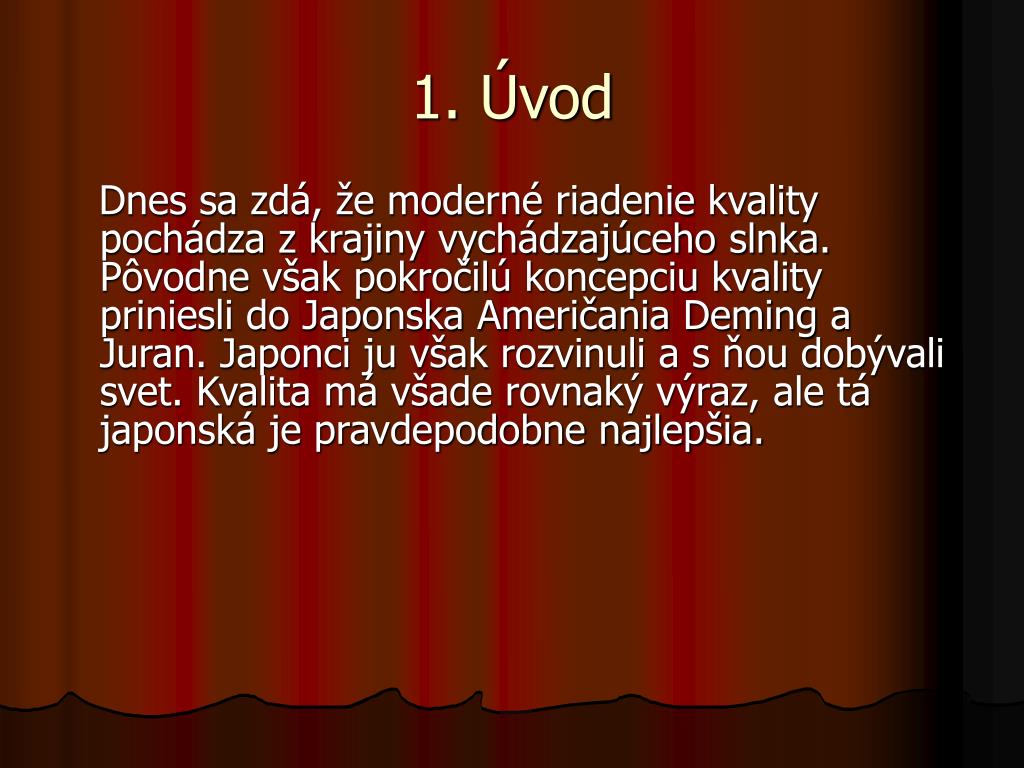 1. Úvod

Dnes sa zdá, že moderné riadenie kvality pochádza z krajiny vychádzajúceho slnka. Pôvodne však pokročilú koncepciu kvality priniesli do Japonska Američania Deming a Juran. Japonci ju však rozvinuli a s ňou dobývali svet. Kvalita má všade rovnaký výraz, ale tá japonská je pravdepodobne najlepšia.